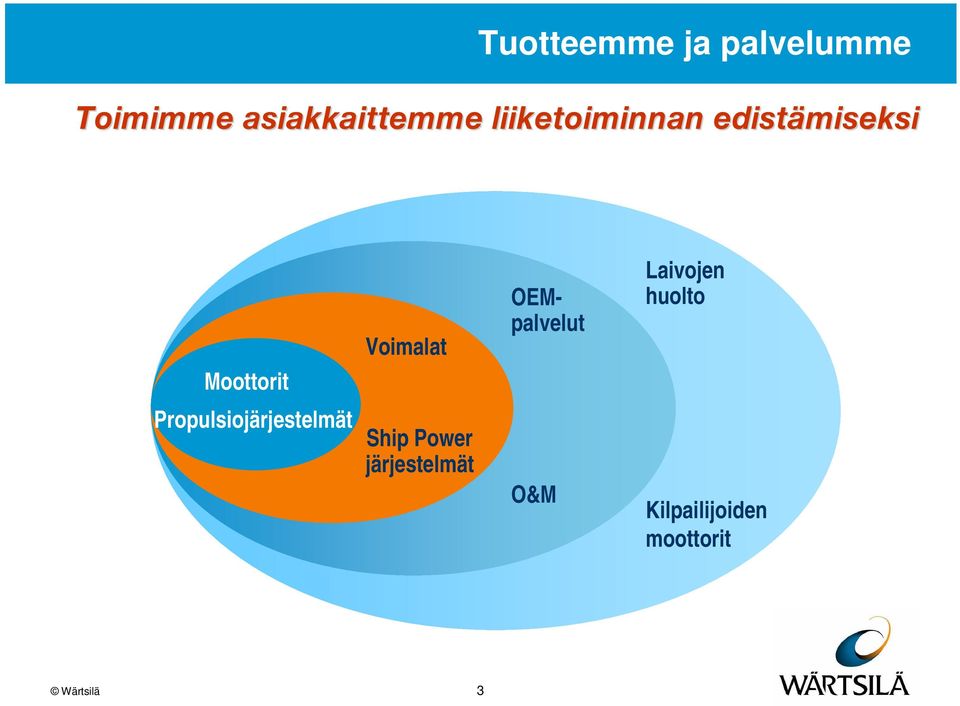 Tuotteemme ja palvelumme

Toimimme asiakkaittemme liiketoiminnan edistämiseksi

Moottorit

Propulsiojärjestelmät

Voimalat

Ship Power järjestelmät

OEM-palvelut

O&M

Laivojen huolto

Kilpailijoiden moottorit

© Wärtsilä

3

WÄRTSILÄ